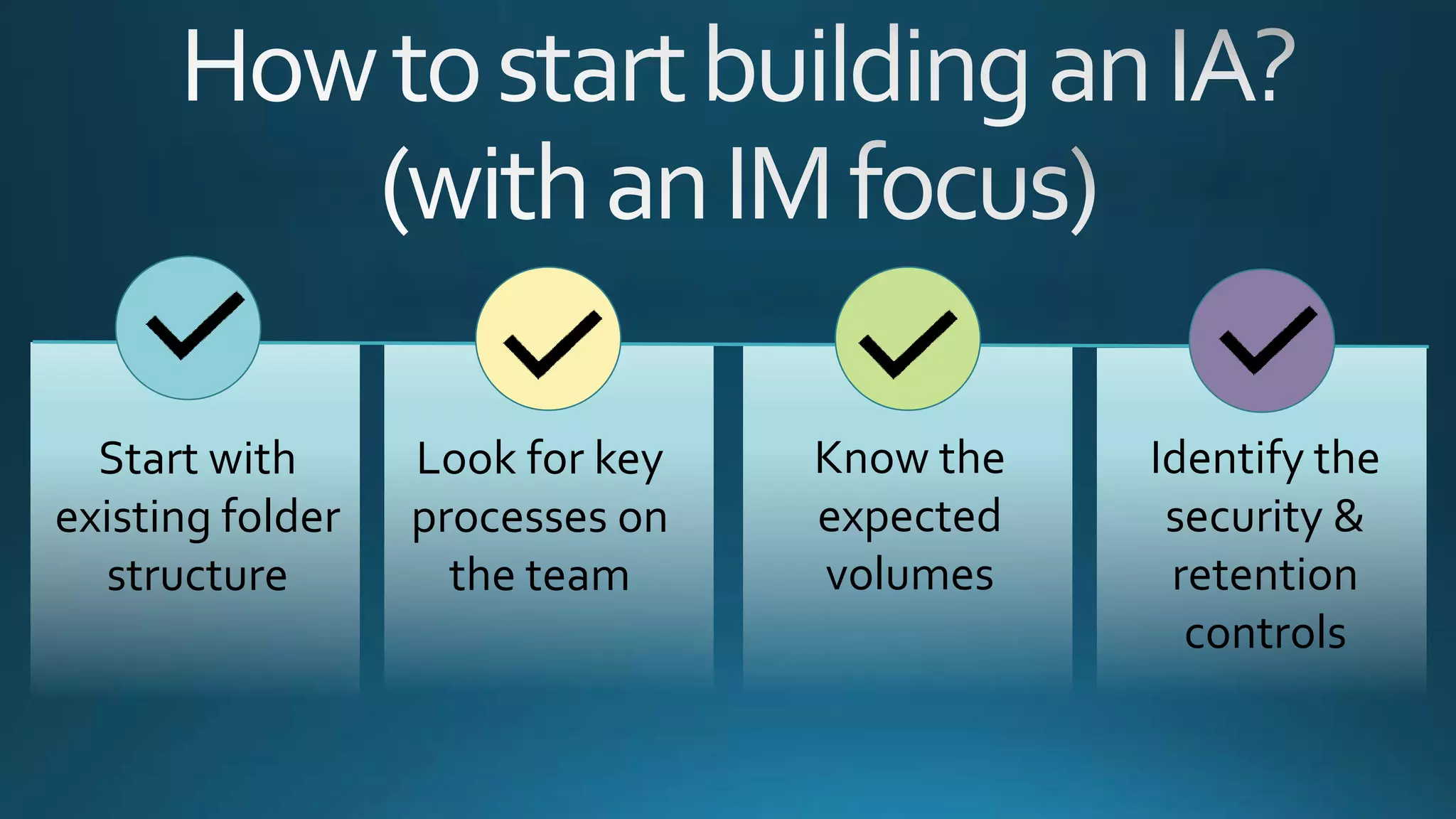 How to start building an IA? (with an IM focus)

Start with existing folder structure

Look for key processes on the team

Know the expected volumes

Identify the security & retention controls